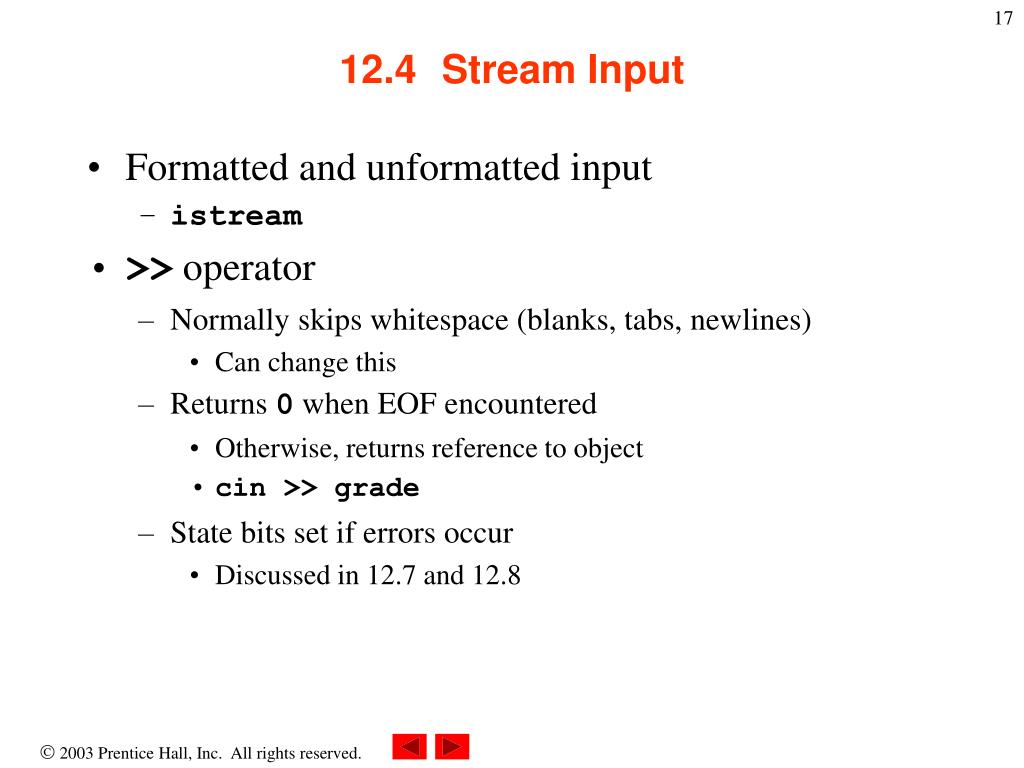 17

12.4 Stream Input

• Formatted and unformatted input
– istream
• >> operator
– Normally skips whitespace (blanks, tabs, newlines)
• Can change this
– Returns 0 when EOF encountered
• Otherwise, returns reference to object
• cin >> grade
– State bits set if errors occur
• Discussed in 12.7 and 12.8

© 2003 Prentice Hall, Inc. All rights reserved.